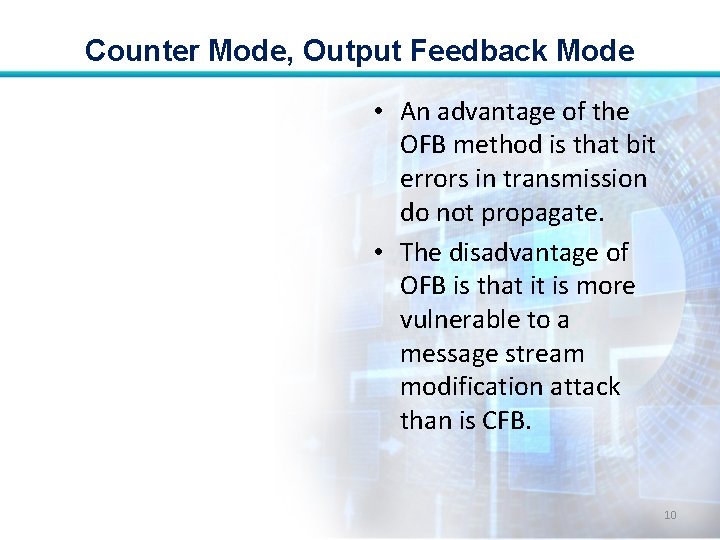 Counter Mode, Output Feedback Mode

• An advantage of the OFB method is that bit errors in transmission do not propagate.
• The disadvantage of OFB is that it is more vulnerable to a message stream modification attack than is CFB.

10